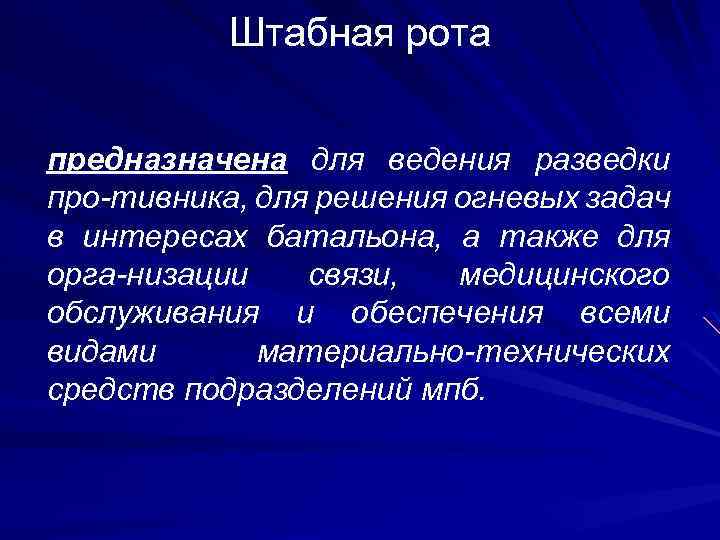 Штабная рота

предназначена для ведения разведки про-тивника, для решения огневых задач в интересах батальона, а также для орга-низации связи, медицинского обслуживания и обеспечения всеми видами материально-технических средств подразделений мпб.